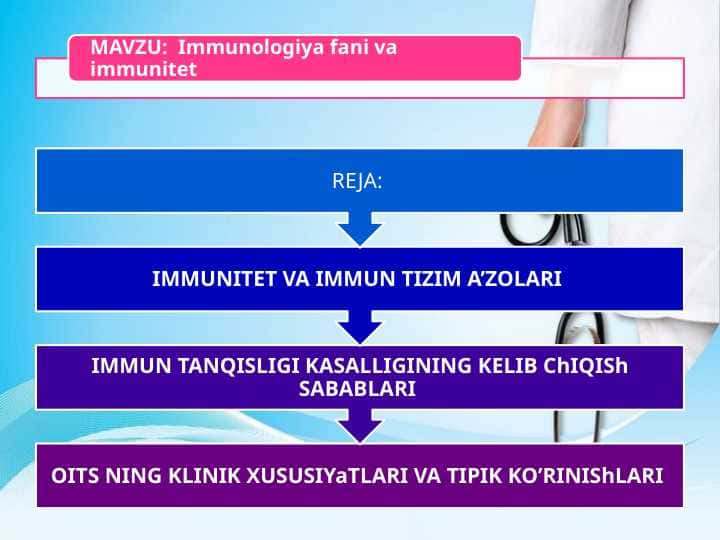 MAVZU: Immunologiya fani va immunitet

REJA:

IMMUNITET VA IMMUN TIZIM A’ZOLARI

IMMUN TANQISLIGI KASALLIGINING KELIB ChIQISh SABABLARI

OITS NING KLINIK XUSUSIYaTLARI VA TIPIK KO’RINIShLARI